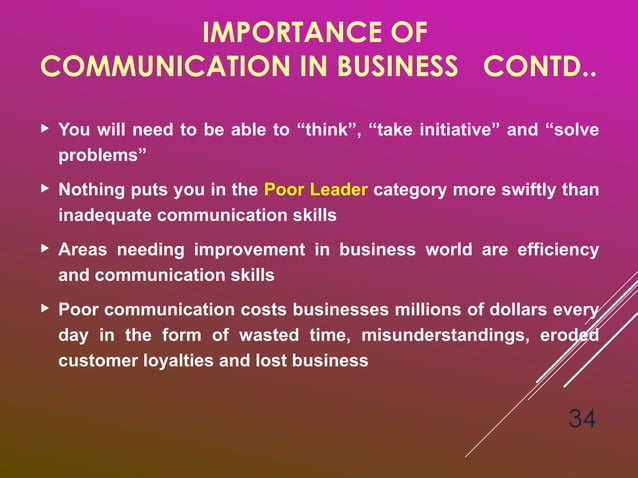 IMPORTANCE OF COMMUNICATION IN BUSINESS CONTD..

▸ You will need to be able to “think”, “take initiative” and “solve problems”

▸ Nothing puts you in the Poor Leader category more swiftly than inadequate communication skills

▸ Areas needing improvement in business world are efficiency and communication skills

▸ Poor communication costs businesses millions of dollars every day in the form of wasted time, misunderstandings, eroded customer loyalties and lost business

34